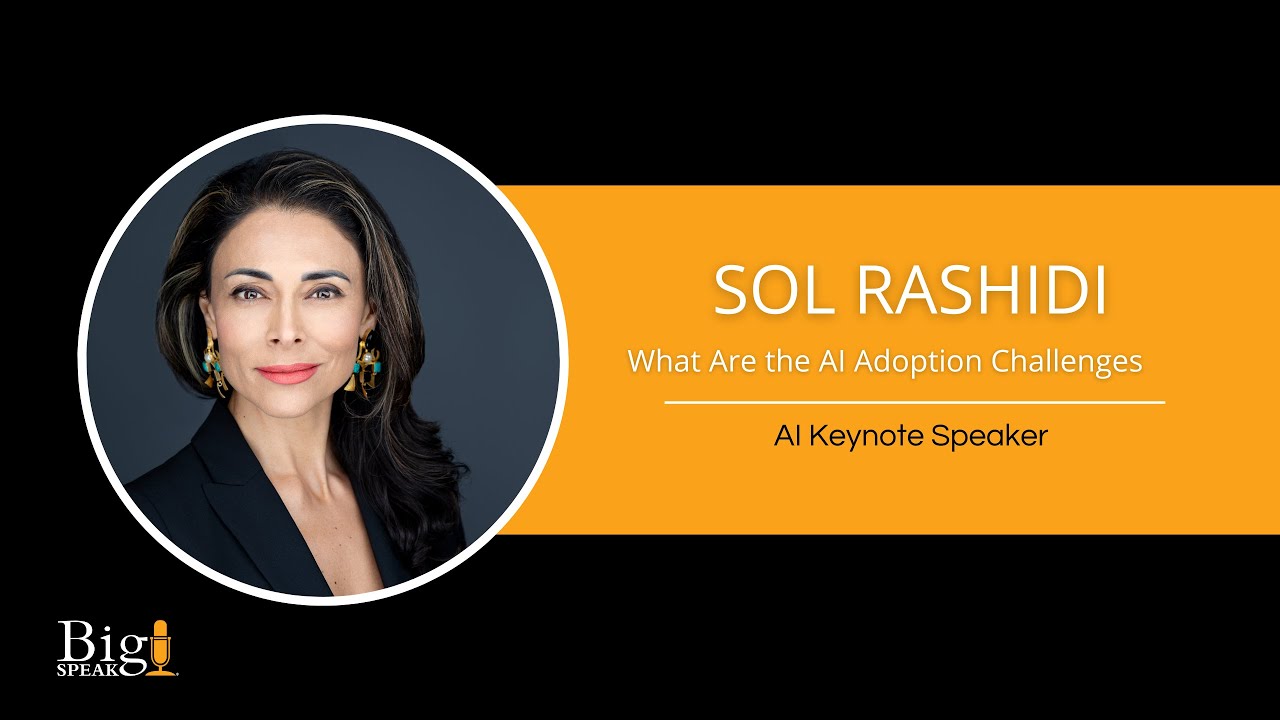 SOL RASHIDI

What Are the AI Adoption Challenges

AI Keynote Speaker

Big SPEAK